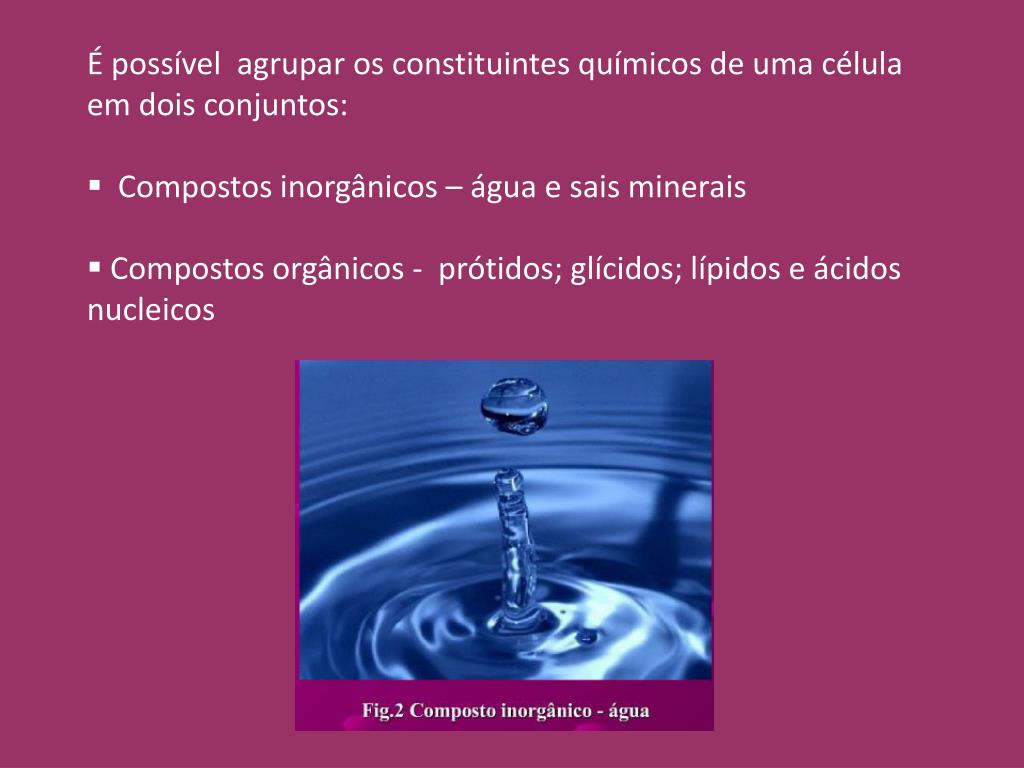 É possível agrupar os constituintes químicos de uma célula em dois conjuntos:

▪ Compostos inorgânicos – água e sais minerais

▪ Compostos orgânicos - prótidos; glícidos; lípidos e ácidos nucleicos

Fig.2 Composto inorgânico - água